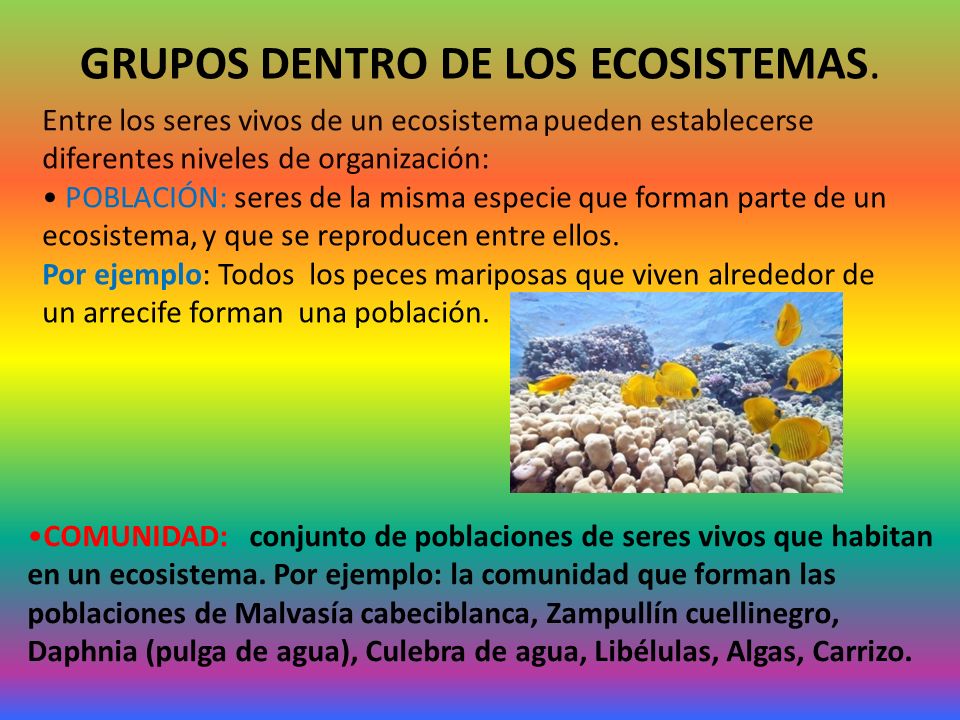 GRUPOS DENTRO DE LOS ECOSISTEMAS.

Entre los seres vivos de un ecosistema pueden establecerse diferentes niveles de organización:

• POBLACIÓN: seres de la misma especie que forman parte de un ecosistema, y que se reproducen entre ellos.

Por ejemplo: Todos los peces mariposas que viven alrededor de un arrecife forman una población.

•COMUNIDAD: conjunto de poblaciones de seres vivos que habitan en un ecosistema. Por ejemplo: la comunidad que forman las poblaciones de Malvasía cabeciblanca, Zampullín cuellinegro, Daphnia (pulga de agua), Culebra de agua, Libélulas, Algas, Carrizo.